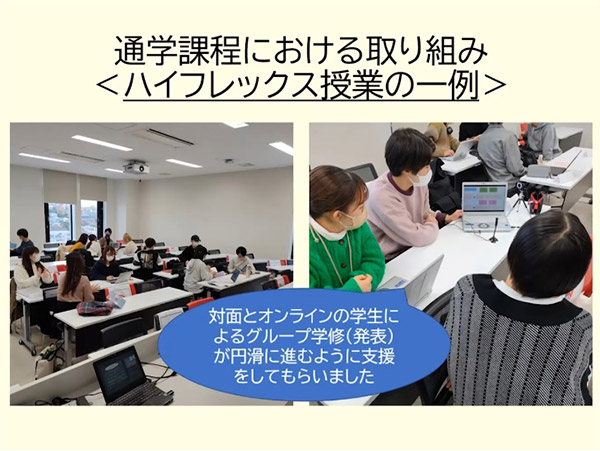 通学課程における取り組み
＜ハイフレックス授業の一例＞

対面とオンラインの学生によるグループ学修（発表）が円滑に進むように支援をしてもらいました